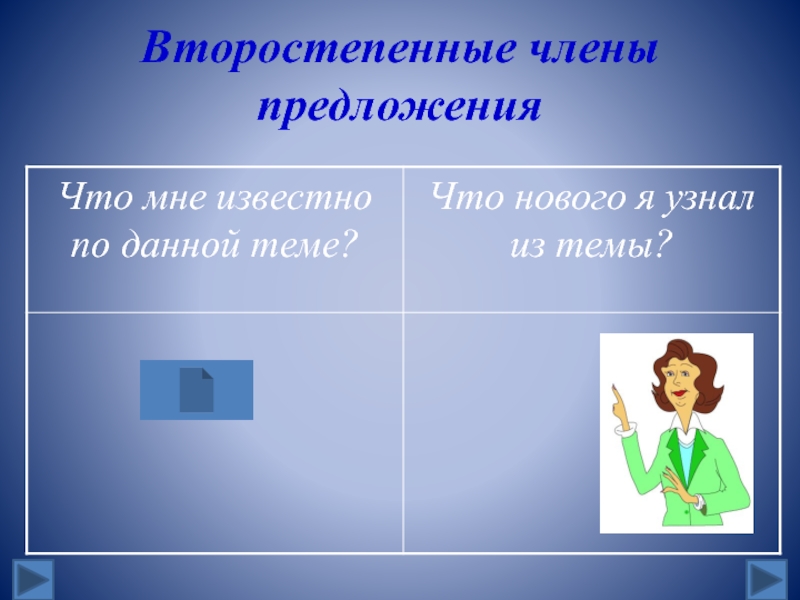 Второстепенные члены предложения

| Что мне известно по данной теме? | Что нового я узнал из темы? |
|---|---|
| | |